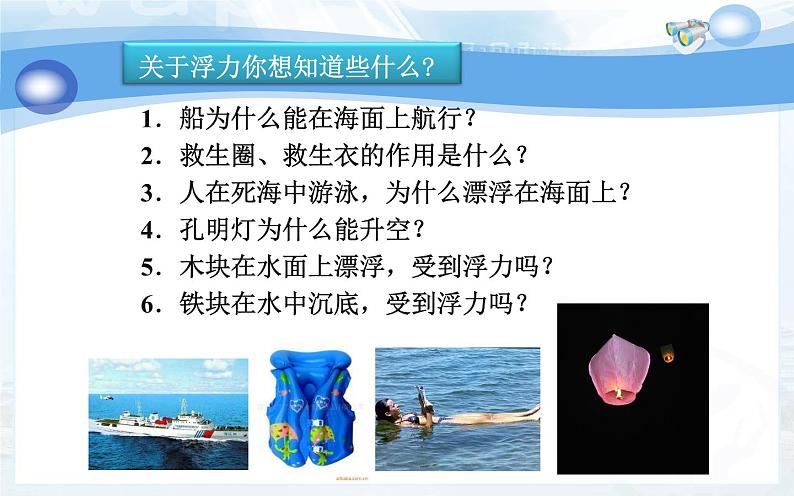 关于浮力你想知道些什么？

1．船为什么能在海面上航行？
2．救生圈、救生衣的作用是什么？
3．人在死海中游泳，为什么漂浮在海面上？
4．孔明灯为什么能升空？
5．木块在水面上漂浮，受到浮力吗？
6．铁块在水中沉底，受到浮力吗？